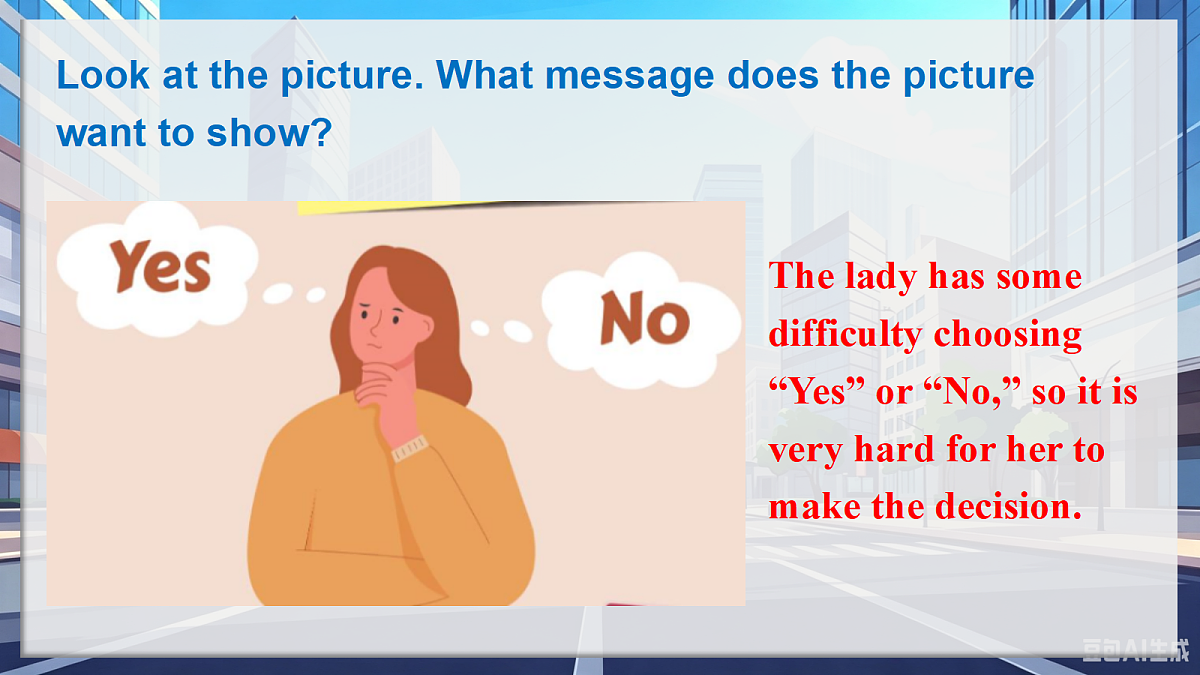 Look at the picture. What message does the picture want to show?

Yes

No

The lady has some difficulty choosing “Yes” or “No,” so it is very hard for her to make the decision.

豆包AI生成